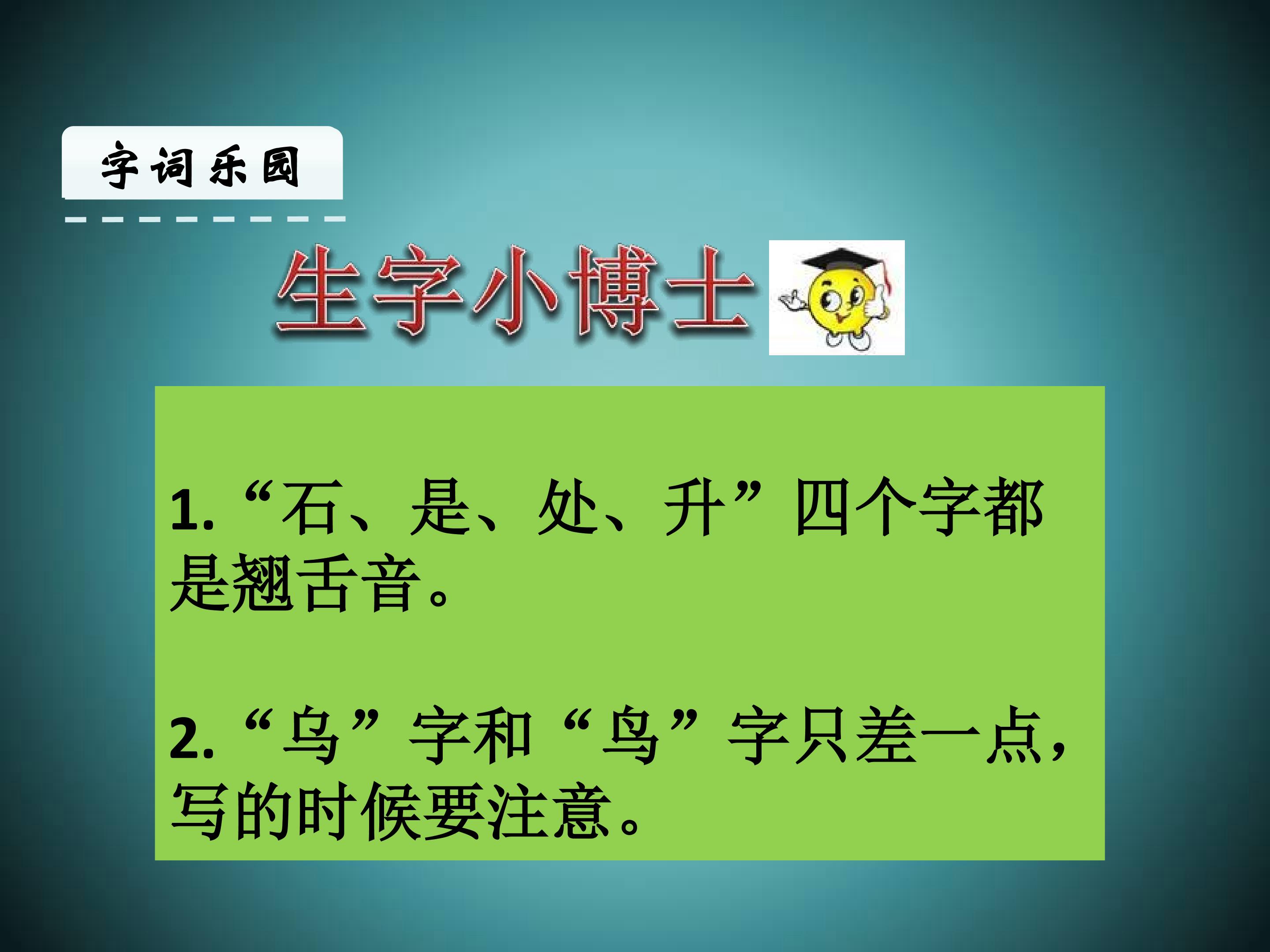 字词乐园

生字小博士

1. “石、是、处、升”四个字都是翘舌音。

2. “乌”字和“鸟”字只差一点，写的时候要注意。